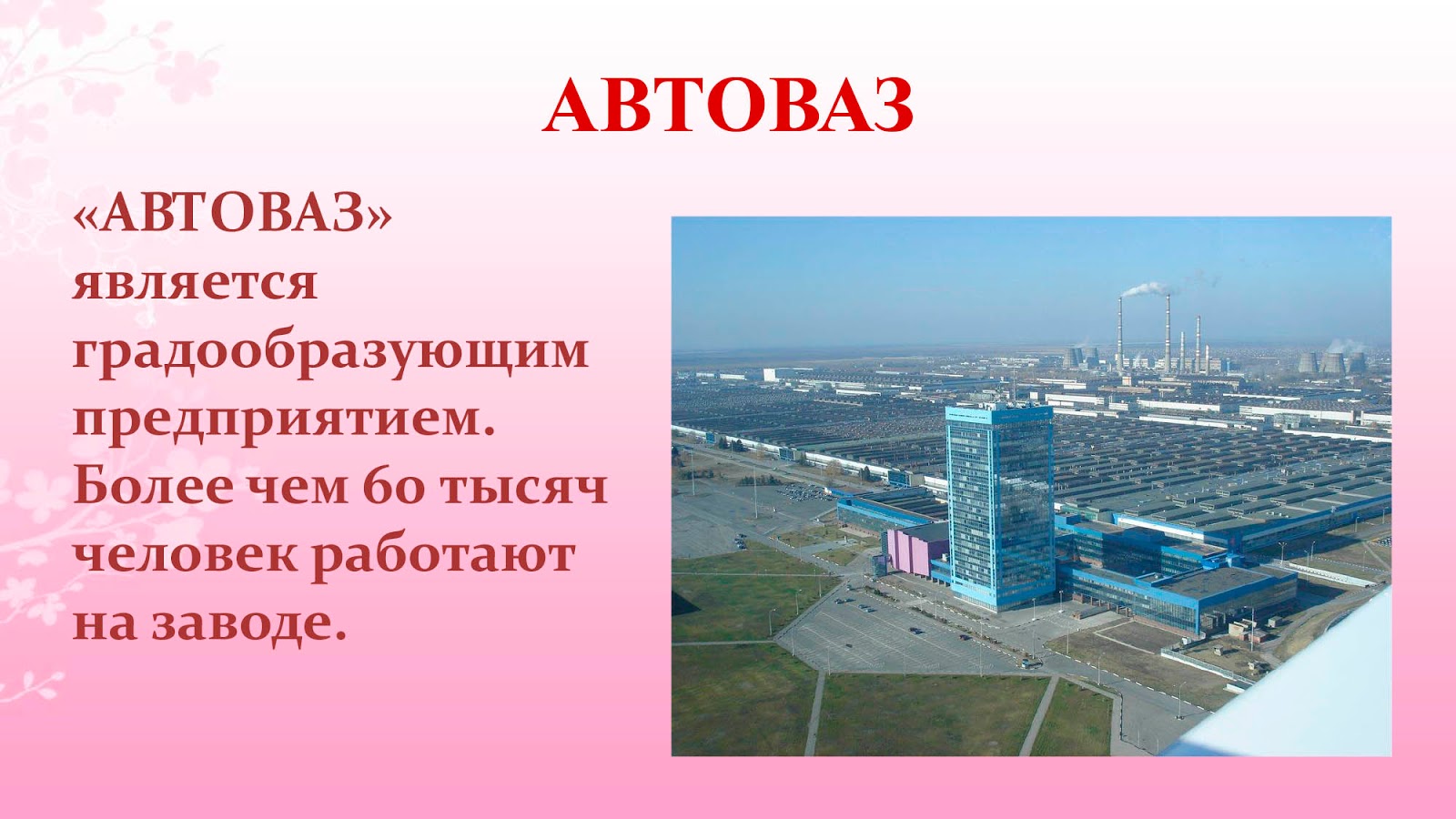 АВТОВАЗ

«АВТОВАЗ» является градообразующим предприятием. Более чем 60 тысяч человек работают на заводе.